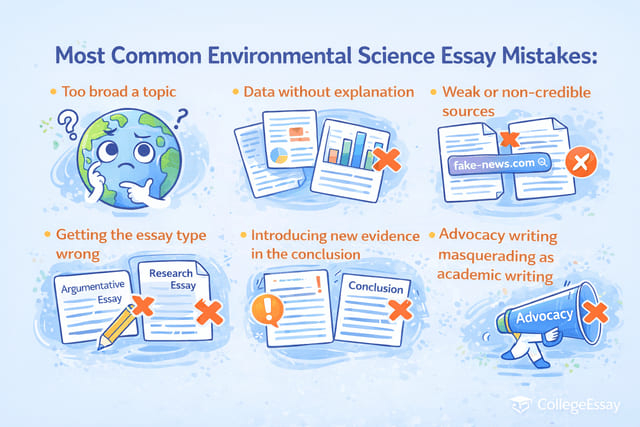 Most Common Environmental Science Essay Mistakes:

• Too broad a topic

• Data without explanation

• Weak or non-credible sources

fake-news.com

• Getting the essay type wrong

Argumentative Essay

Research Essay

• Introducing new evidence in the conclusion

Conclusion

• Advocacy writing masquerading as academic writing

Advocacy

CollegeEssay